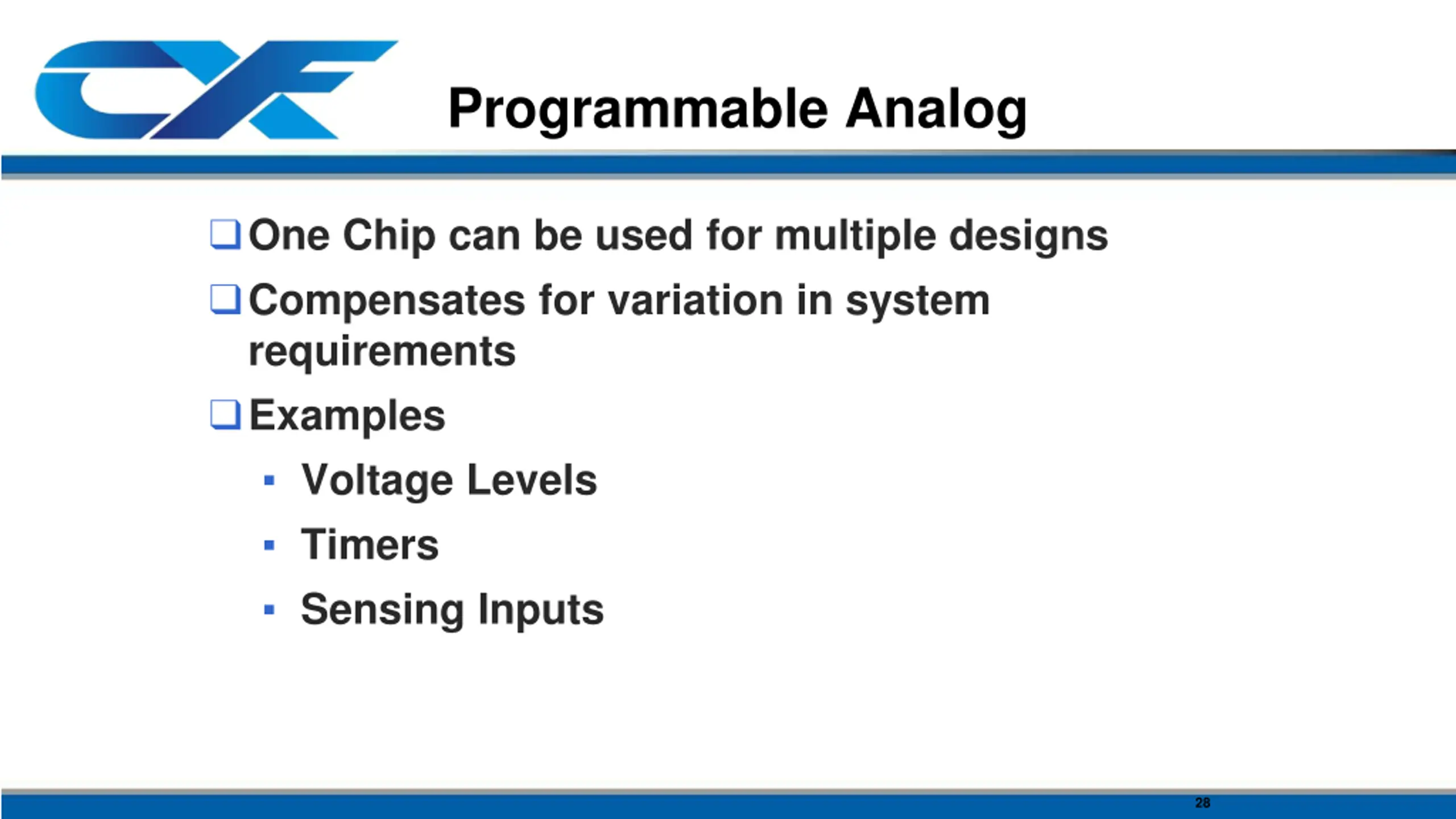 Programmable Analog

❑ One Chip can be used for multiple designs

❑ Compensates for variation in system requirements

❑ Examples

▪ Voltage Levels

▪ Timers

▪ Sensing Inputs

28